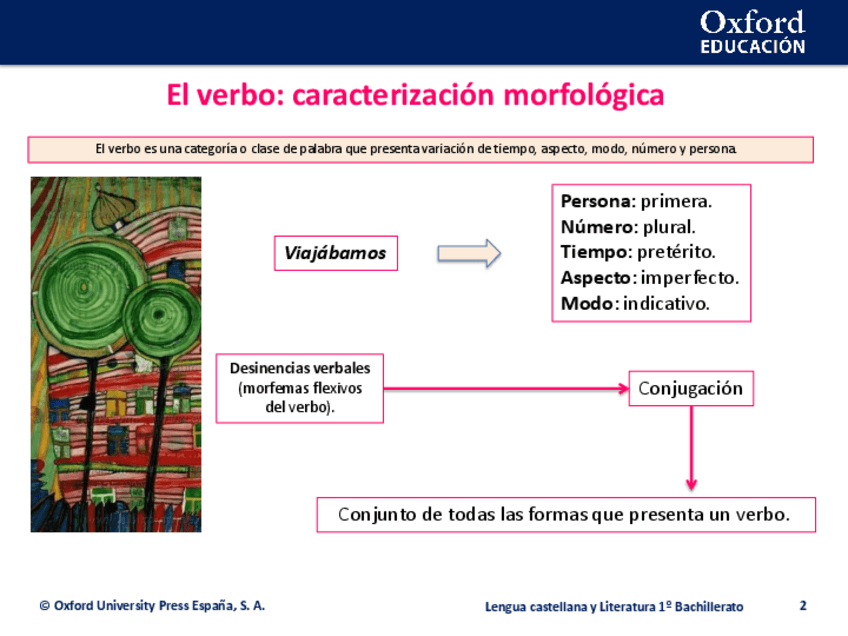 Oxford
EDUCACIÓN

El verbo: caracterización morfológica

El verbo es una categoría o clase de palabra que presenta variación de tiempo, aspecto, modo, número y persona.

Viajábamos

Persona: primera.
Número: plural.
Tiempo: pretérito.
Aspecto: imperfecto.
Modo: indicativo.

Desinencias verbales (morfemas flexivos del verbo).

Conjugación

Conjunto de todas las formas que presenta un verbo.

© Oxford University Press España, S. A.

Lengua castellana y Literatura 1º Bachillerato

2